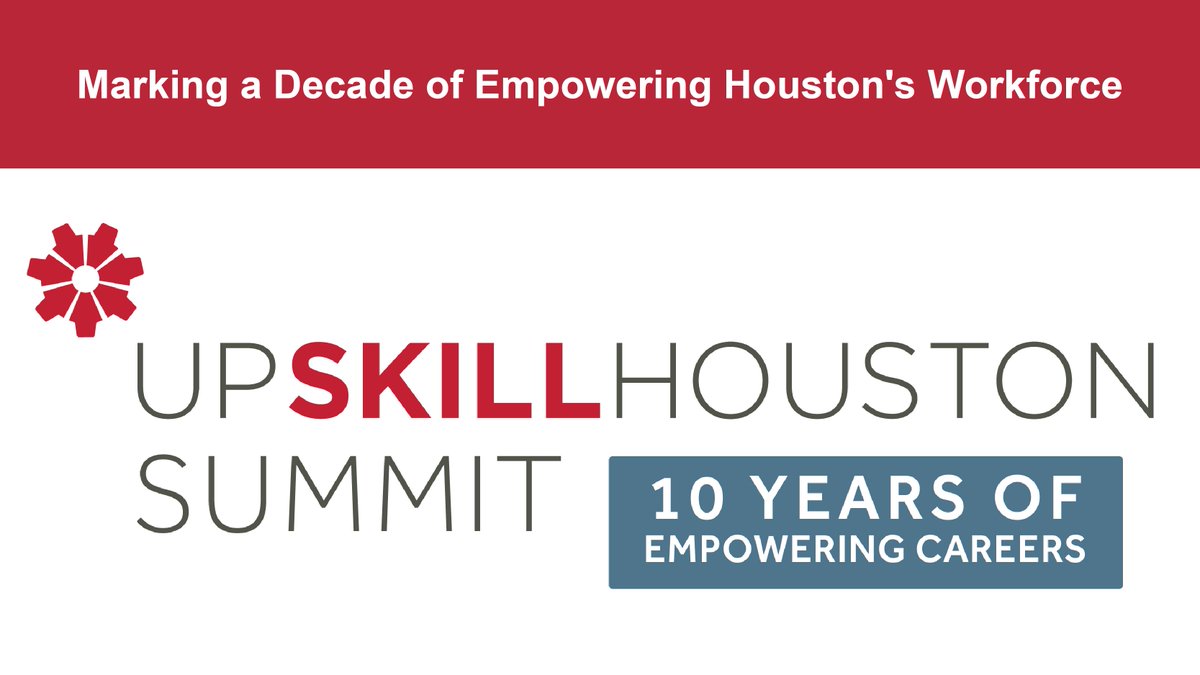 Marking a Decade of Empowering Houston's Workforce

UPSKILLHOUSTON
SUMMIT

10 YEARS OF
EMPOWERING CAREERS